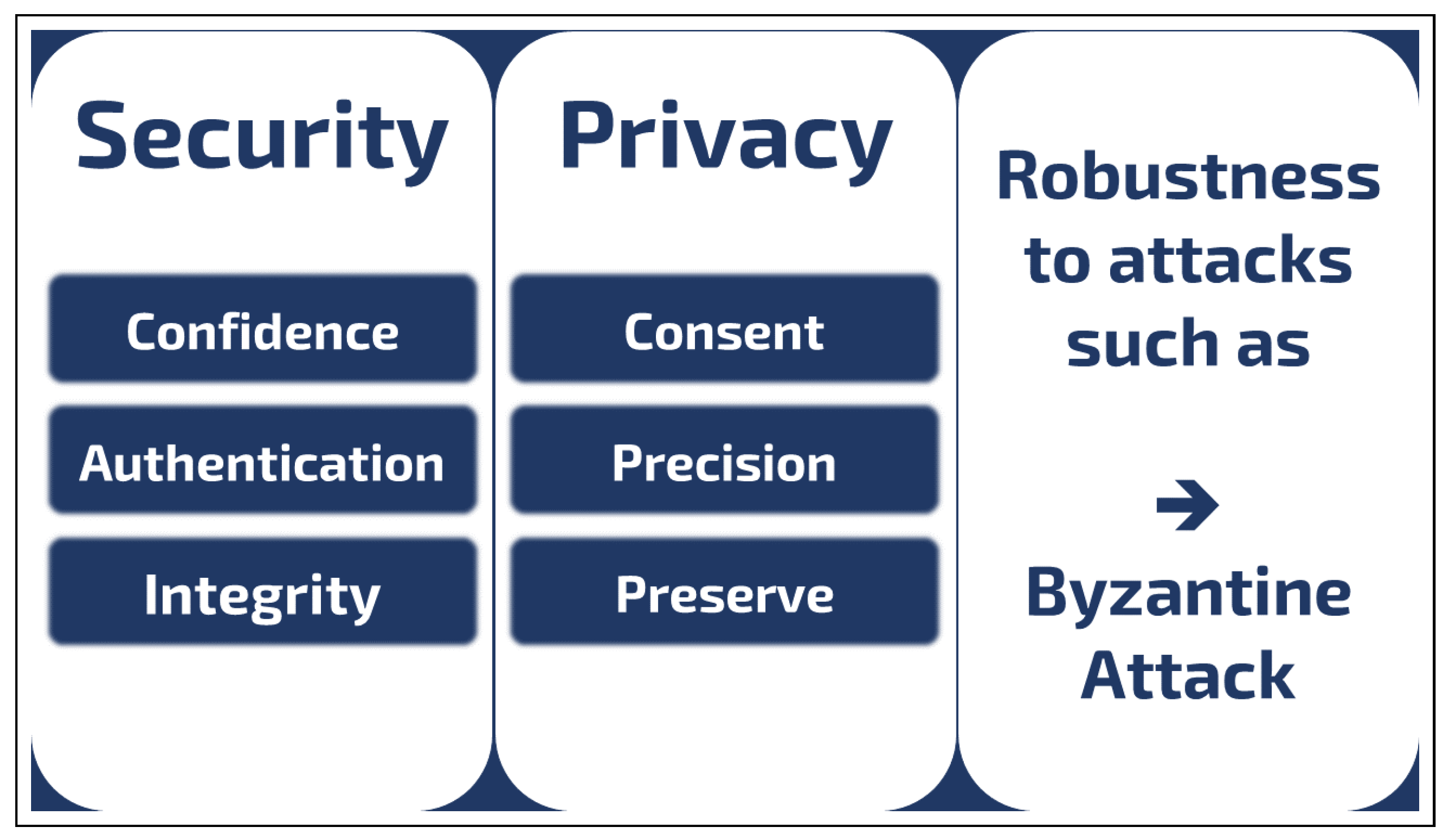 Security

Confidence

Authentication

Integrity

Privacy

Consent

Precision

Preserve

Robustness to attacks such as

→

Byzantine Attack